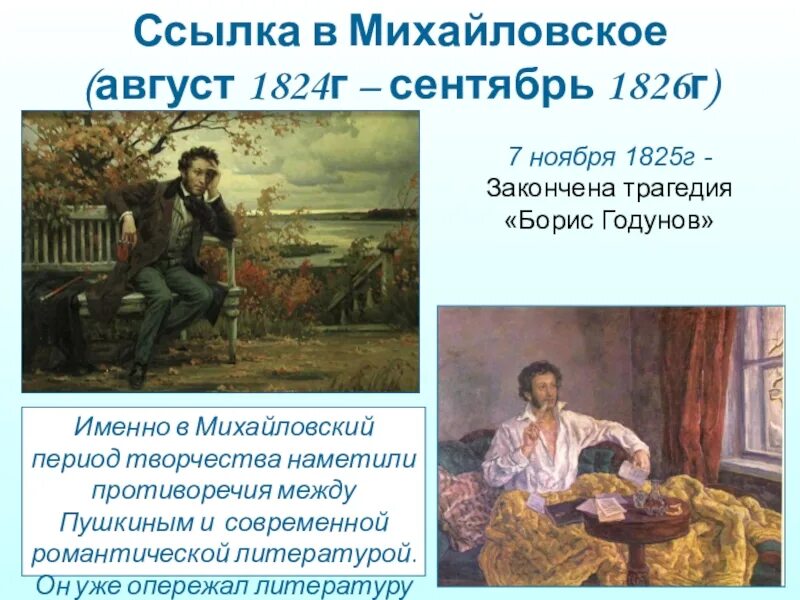 Ссылка в Михайловское
(август 1824г – сентябрь 1826г)

7 ноября 1825г - Закончена трагедия «Борис Годунов»

Именно в Михайловский период творчества наметили противоречия между Пушкиным и современной романтической литературой. Он уже опережал литературу